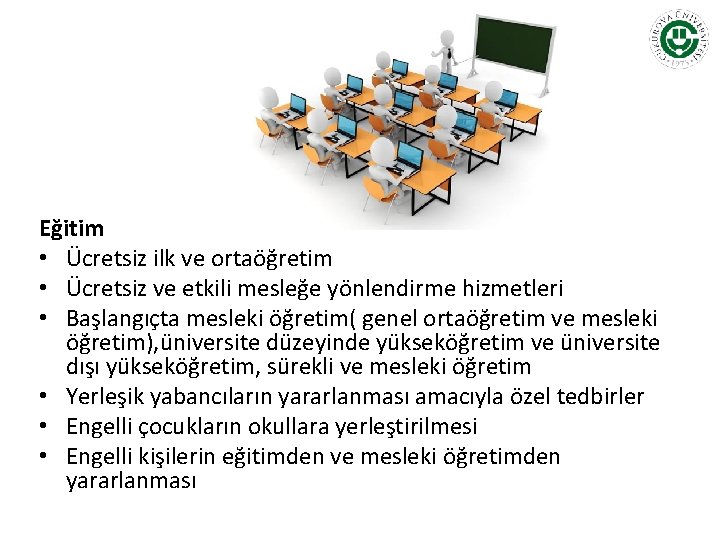 ÇUKUROVA ÜNİVERSİTESİ
1973

Eğitim
• Ücretsiz ilk ve ortaöğretim
• Ücretsiz ve etkili mesleğe yönlendirme hizmetleri
• Başlangıçta mesleki öğretim( genel ortaöğretim ve mesleki öğretim),üniversite düzeyinde yükseköğretim ve üniversite dışı yükseköğretim, sürekli ve mesleki öğretim
• Yerleşik yabancıların yararlanması amacıyla özel tedbirler
• Engelli çocukların okullara yerleştirilmesi
• Engelli kişilerin eğitimden ve mesleki öğretimden yararlanması